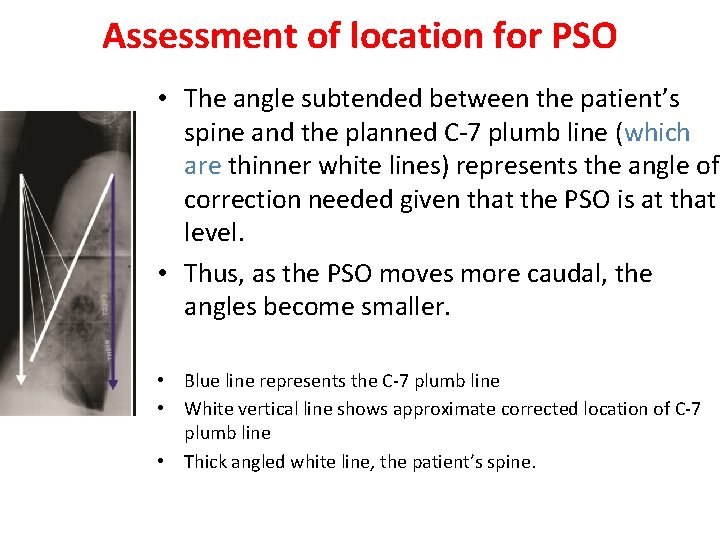 Assessment of location for PSO

• The angle subtended between the patient's spine and the planned C-7 plumb line (which are thinner white lines) represents the angle of correction needed given that the PSO is at that level.

• Thus, as the PSO moves more caudal, the angles become smaller.

• Blue line represents the C-7 plumb line
• White vertical line shows approximate corrected location of C-7 plumb line
• Thick angled white line, the patient's spine.